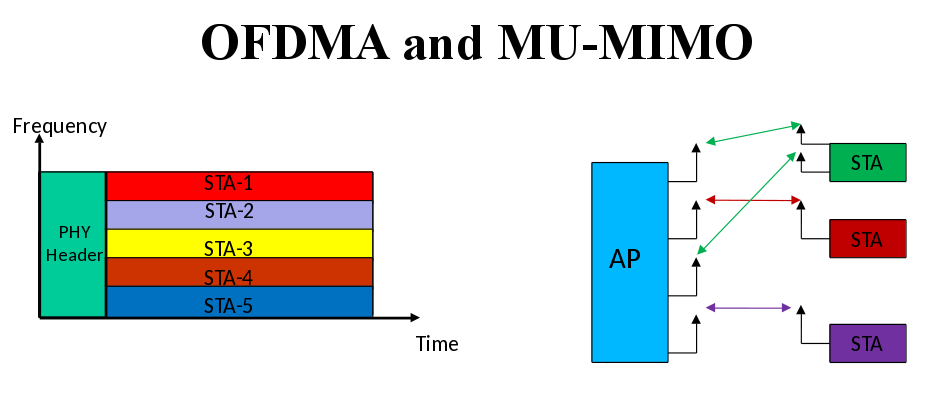 OFDMA and MU-MIMO

Frequency

PHY Header

STA-1
STA-2
STA-3
STA-4
STA-5

Time

AP

STA
STA
STA